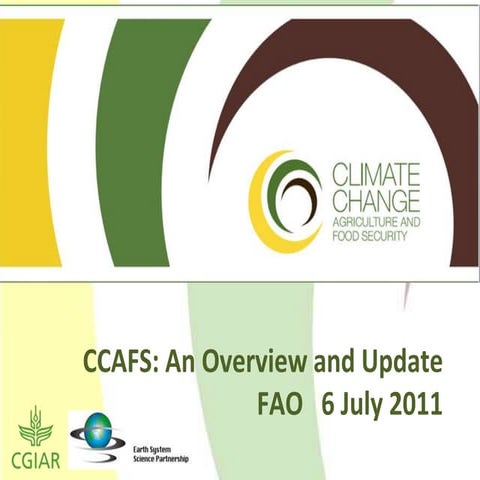 CLIMATE CHANGE
AGRICULTURE AND FOOD SECURITY

CCAFS: An Overview and Update
FAO 6 July 2011

CGIAR

Earth System Science Partnership